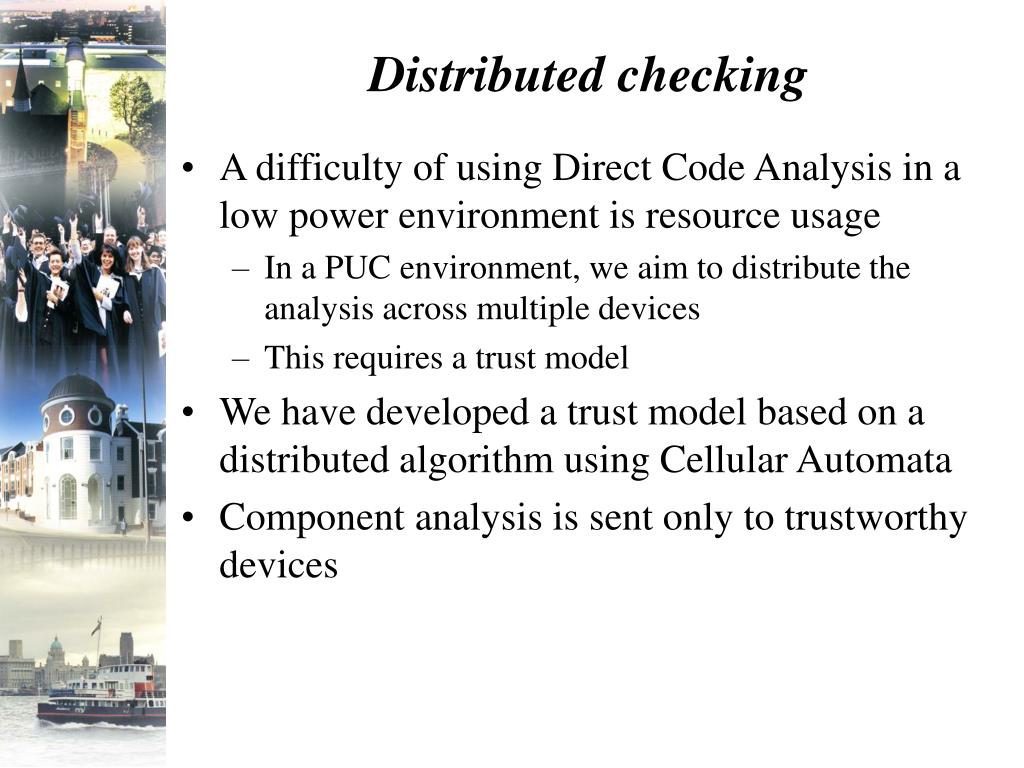 Distributed checking

• A difficulty of using Direct Code Analysis in a low power environment is resource usage
– In a PUC environment, we aim to distribute the analysis across multiple devices
– This requires a trust model
• We have developed a trust model based on a distributed algorithm using Cellular Automata
• Component analysis is sent only to trustworthy devices